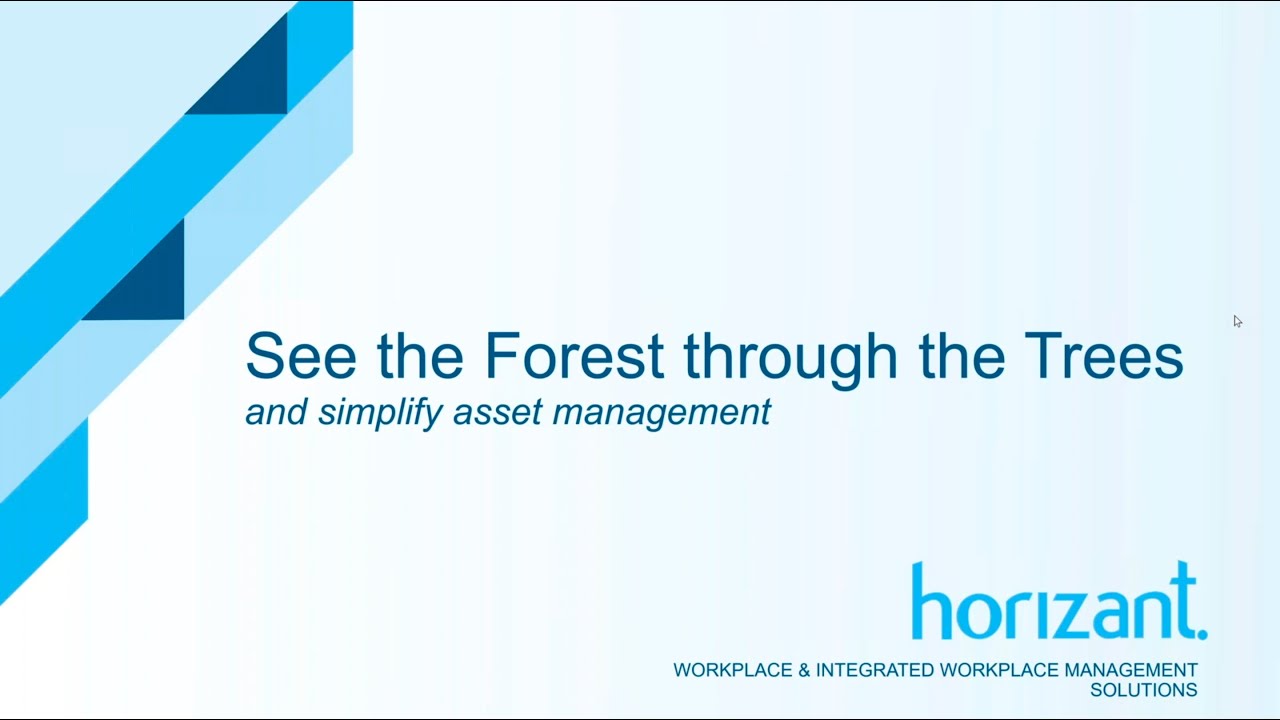 See the Forest through the Trees
and simplify asset management

horizant.

WORKPLACE & INTEGRATED WORKPLACE MANAGEMENT SOLUTIONS